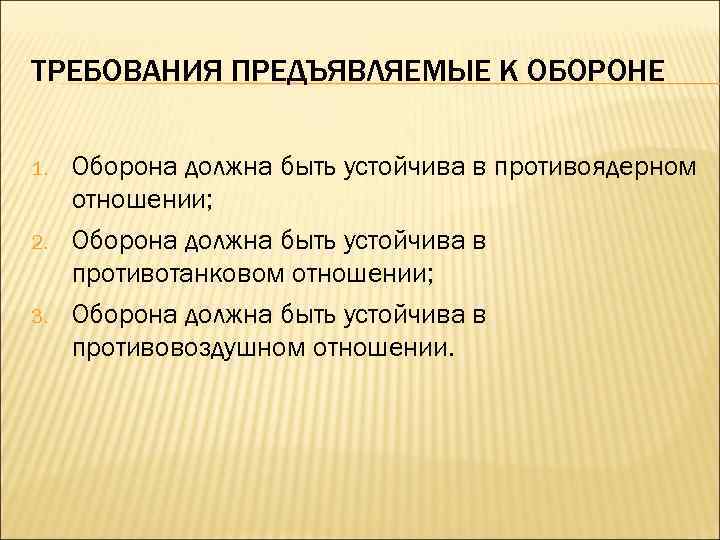 ТРЕБОВАНИЯ ПРЕДЪЯВЛЯЕМЫЕ К ОБОРОНЕ

1. Оборона должна быть устойчива в противоядерном отношении;
2. Оборона должна быть устойчива в противотанковом отношении;
3. Оборона должна быть устойчива в противовоздушном отношении.